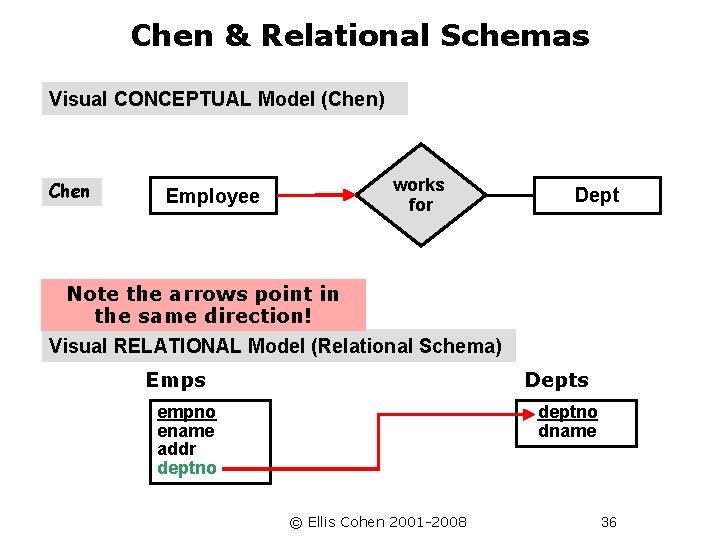 Chen & Relational Schemas

Visual CONCEPTUAL Model (Chen)

Chen

Employee

works for

Dept

Note the arrows point in the same direction!

Visual RELATIONAL Model (Relational Schema)

Emps

empno
ename
addr
deptno

Depts

deptno
dname

© Ellis Cohen 2001-2008

36